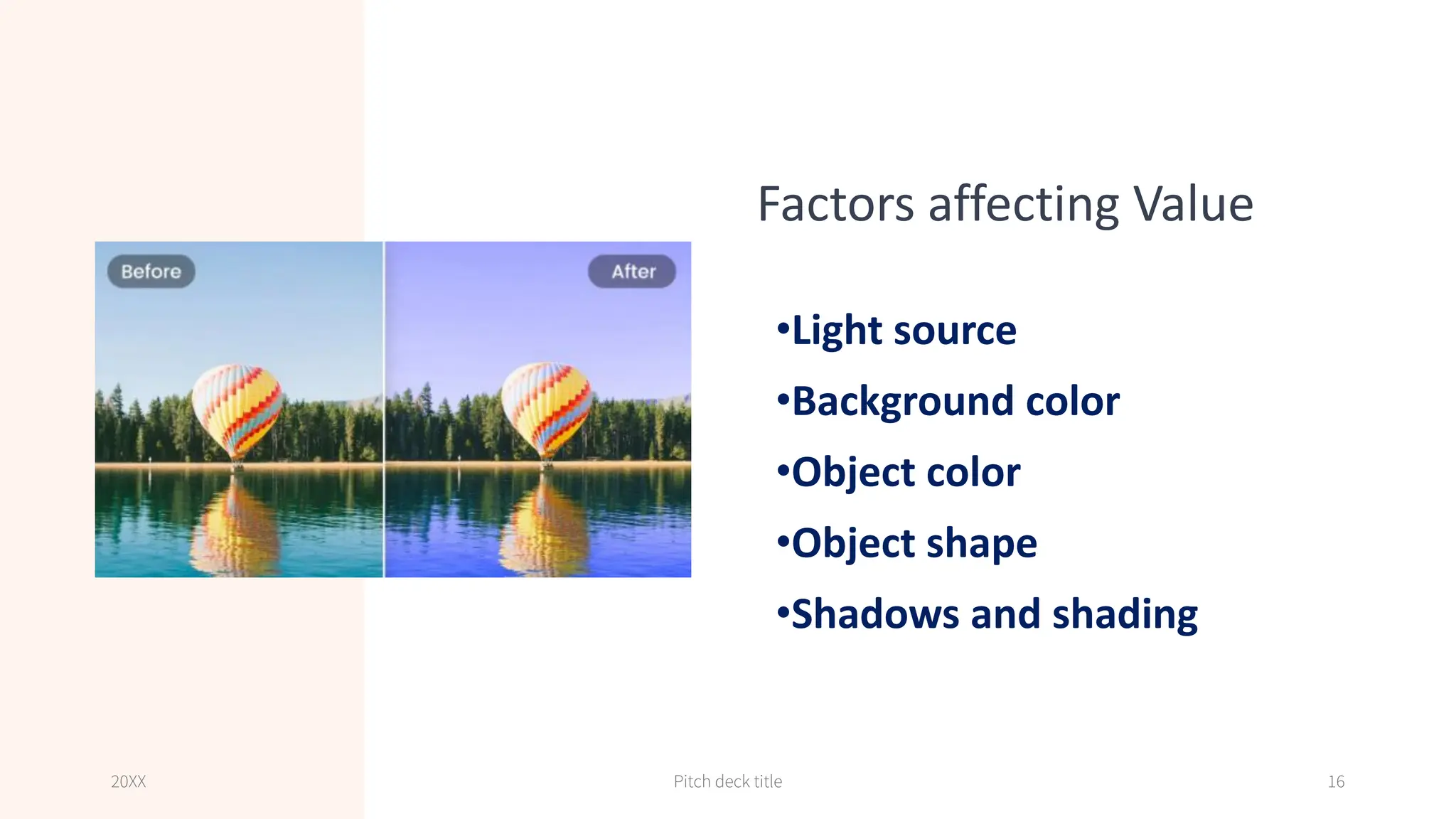 Before

After

Factors affecting Value

•Light source

•Background color

•Object color

•Object shape

•Shadows and shading

20XX

Pitch deck title

16